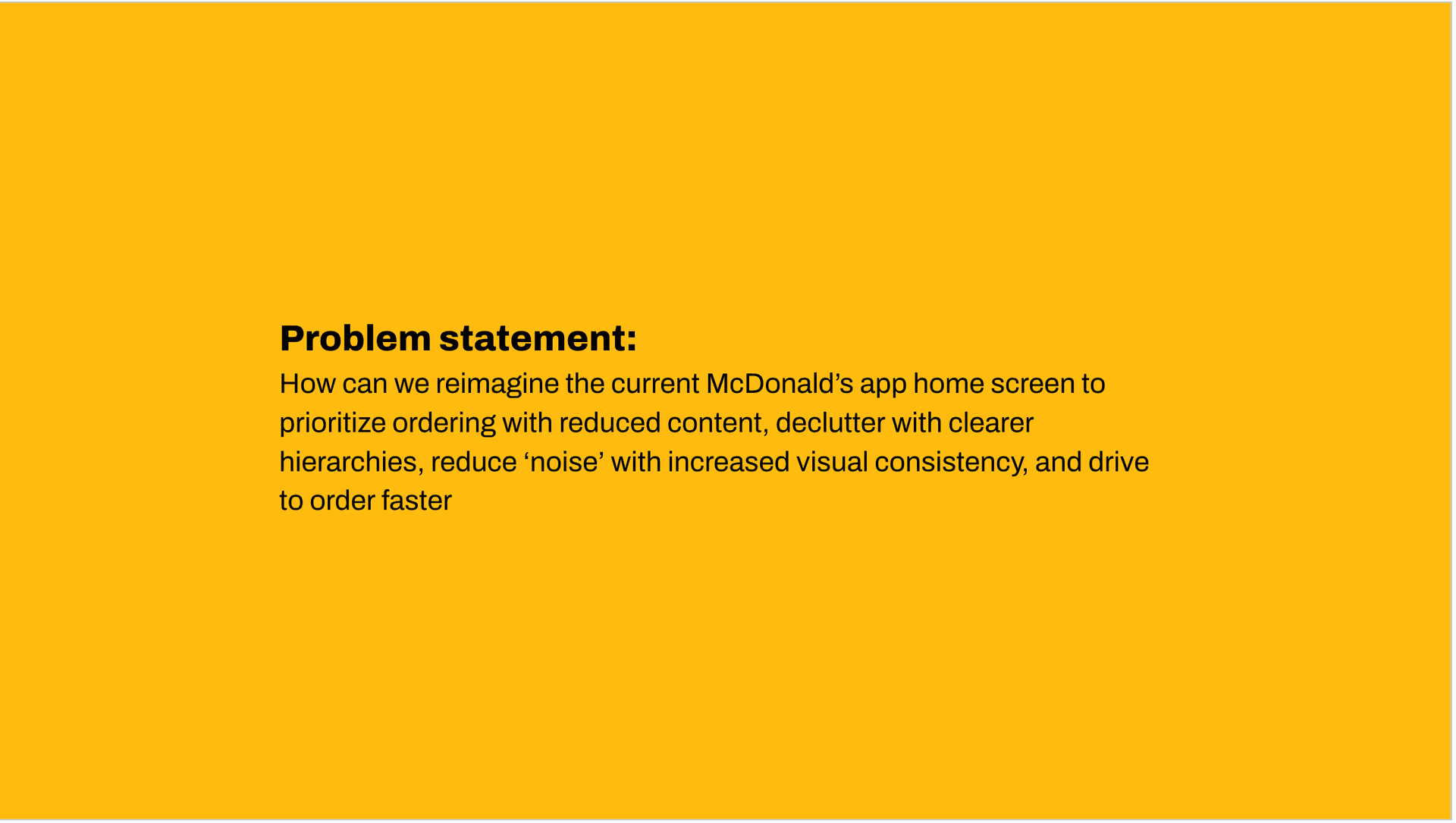 Problem statement:

How can we reimagine the current McDonald’s app home screen to prioritize ordering with reduced content, declutter with clearer hierarchies, reduce ‘noise’ with increased visual consistency, and drive to order faster